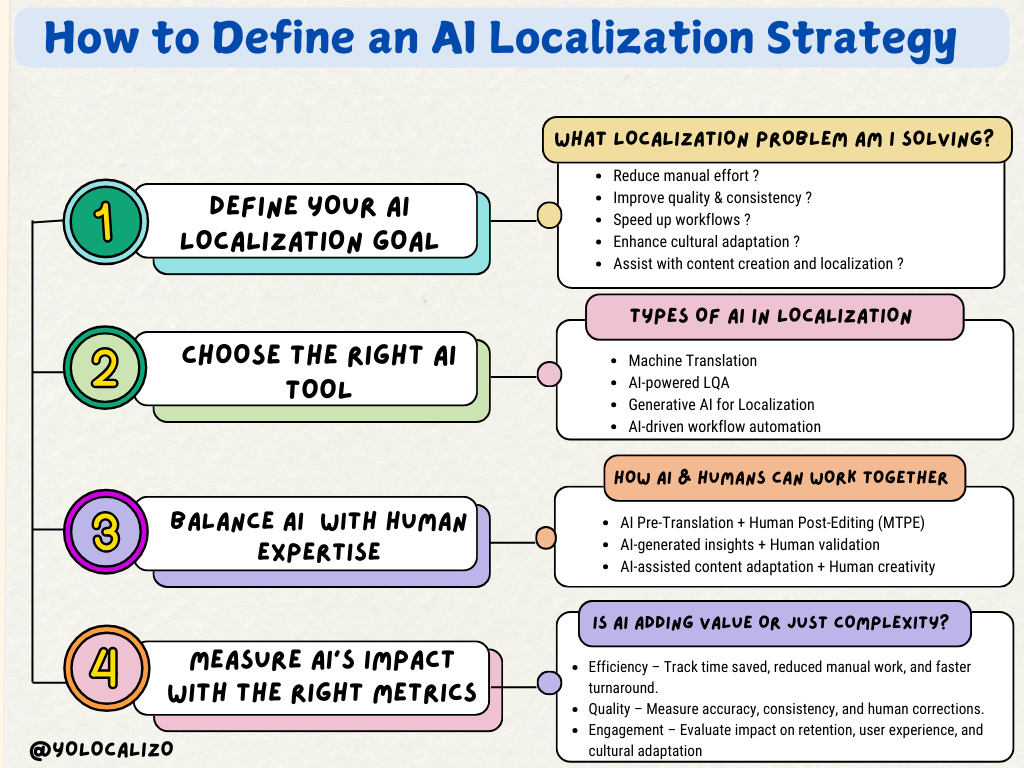 How to Define an AI Localization Strategy

1

DEFINE YOUR AI LOCALIZATION GOAL

WHAT LOCALIZATION PROBLEM AM I SOLVING?

- Reduce manual effort ?
- Improve quality & consistency ?
- Speed up workflows ?
- Enhance cultural adaptation ?
- Assist with content creation and localization ?

2

CHOOSE THE RIGHT AI TOOL

TYPES OF AI IN LOCALIZATION

- Machine Translation
- AI-powered LQA
- Generative AI for Localization
- AI-driven workflow automation

3

BALANCE AI WITH HUMAN EXPERTISE

HOW AI & HUMANS CAN WORK TOGETHER

- AI Pre-Translation + Human Post-Editing (MTPE)
- AI-generated insights + Human validation
- AI-assisted content adaptation + Human creativity

4

MEASURE AI'S IMPACT WITH THE RIGHT METRICS

IS AI ADDING VALUE OR JUST COMPLEXITY?

- Efficiency – Track time saved, reduced manual work, and faster turnaround.
- Quality – Measure accuracy, consistency, and human corrections.
- Engagement – Evaluate impact on retention, user experience, and cultural adaptation

@YOLOCALIZO